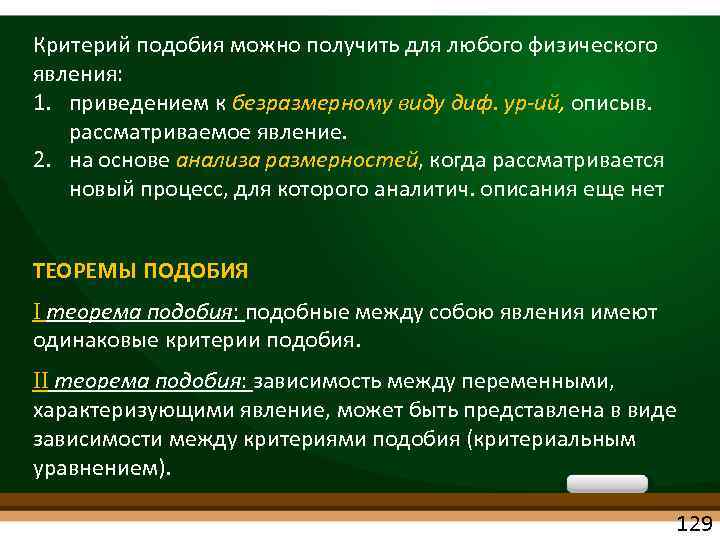 Критерий подобия можно получить для любого физического явления:
1. приведением к безразмерному виду диф. ур-ий, описыв. рассматриваемое явление.
2. на основе анализа размерностей, когда рассматривается новый процесс, для которого аналитич. описания еще нет

ТЕОРЕМЫ ПОДОБИЯ

I теорема подобия: подобные между собою явления имеют одинаковые критерии подобия.

II теорема подобия: зависимость между переменными, характеризующими явление, может быть представлена в виде зависимости между критериями подобия (критериальным уравнением).

129